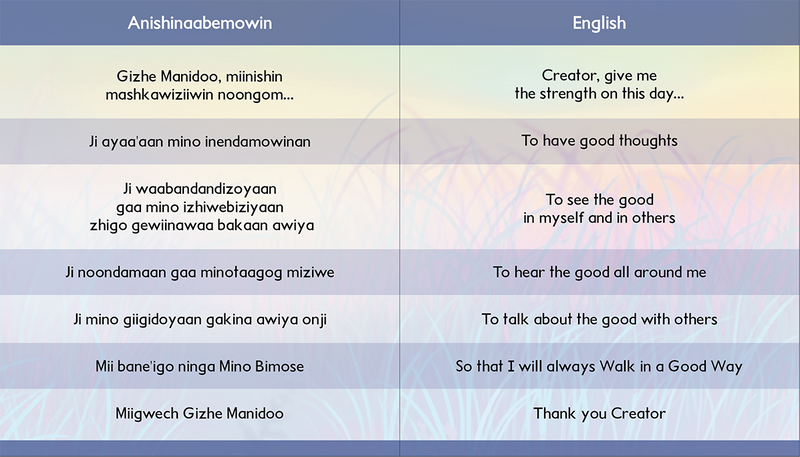 | Anishinaabemowin | English |
|---|---|
| Gizhe Manidoo, miinishin mashkawiziiwin noongom... | Creator, give me the strength on this day... |
| Ji ayaa'aan mino inendamowinan | To have good thoughts |
| Ji waabandandizoyaan gaa mino izhiwebiziyaan zhigo gewiinawaa bakaan awiya | To see the good in myself and in others |
| Ji noondamaan gaa minotaagog miziwe | To hear the good all around me |
| Ji mino giigidoyaan gakina awiya onji | To talk about the good with others |
| Mii bane'igo ninga Mino Bimose | So that I will always Walk in a Good Way |
| Miigwech Gizhe Manidoo | Thank you Creator |